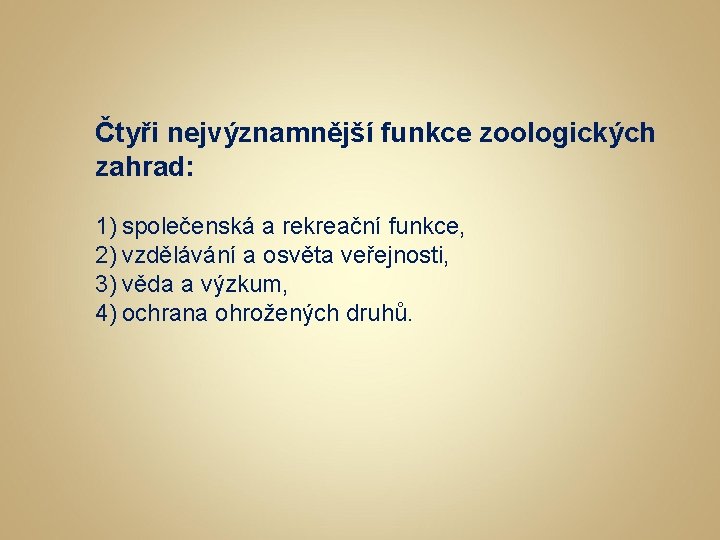 Čtyři nejvýznamnější funkce zoologických zahrad:

1) společenská a rekreační funkce,
2) vzdělávání a osvěta veřejnosti,
3) věda a výzkum,
4) ochrana ohrožených druhů.